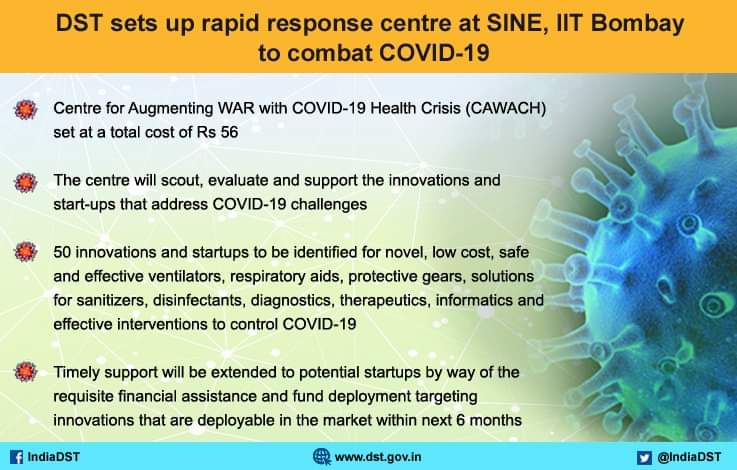 DST sets up rapid response centre at SINE, IIT Bombay to combat COVID-19

Centre for Augmenting WAR with COVID-19 Health Crisis (CAWACH) set at a total cost of Rs 56

The centre will scout, evaluate and support the innovations and start-ups that address COVID-19 challenges

50 innovations and startups to be identified for novel, low cost, safe and effective ventilators, respiratory aids, protective gears, solutions for sanitizers, disinfectants, diagnostics, therapeutics, informatics and effective interventions to control COVID-19

Timely support will be extended to potential startups by way of the requisite financial assistance and fund deployment targeting innovations that are deployable in the market within next 6 months

IndiaDST

www.dst.gov.in

@IndiaDST